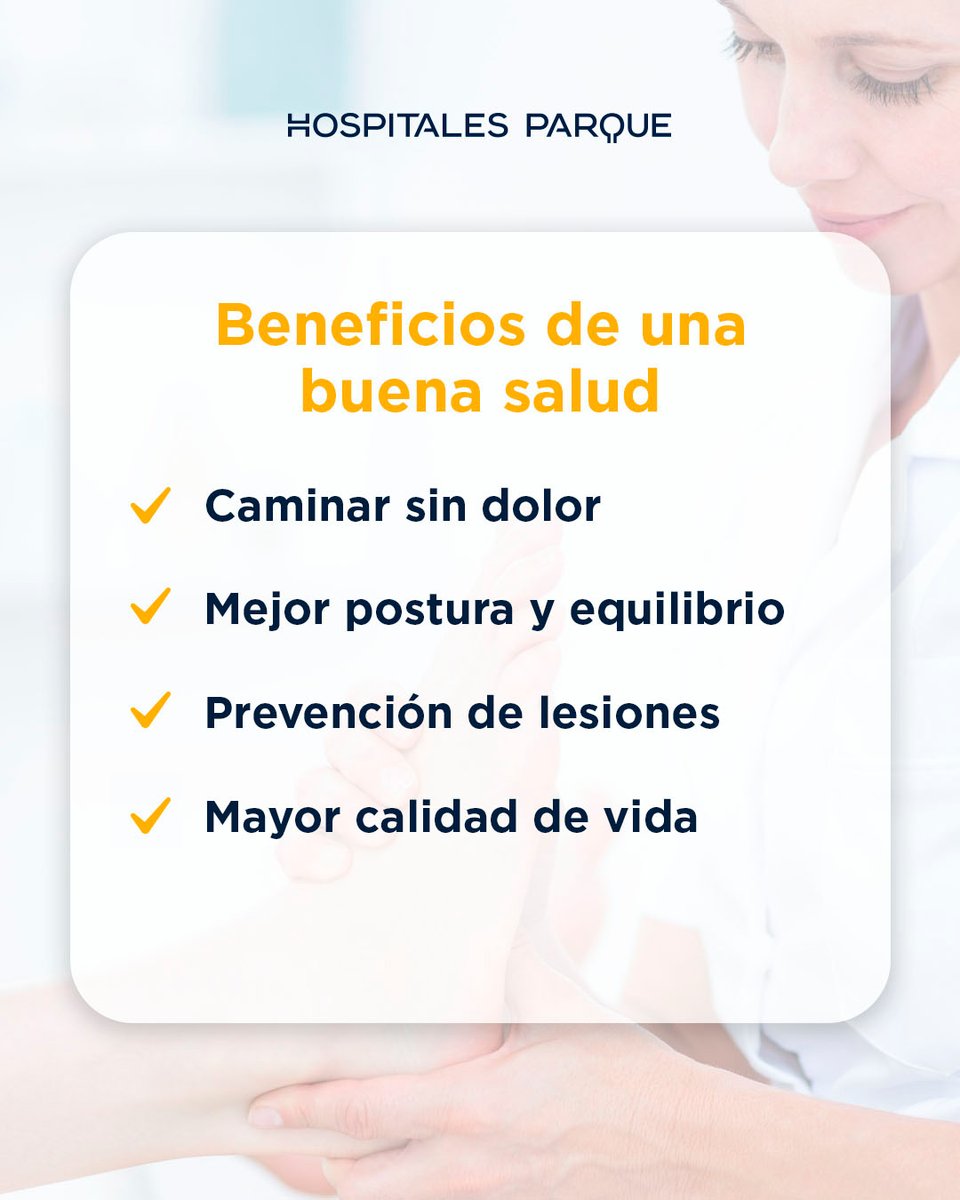 HOSPITALES PARQUE

Beneficios de una buena salud

✓ Caminar sin dolor

✓ Mejor postura y equilibrio

✓ Prevención de lesiones

✓ Mayor calidad de vida